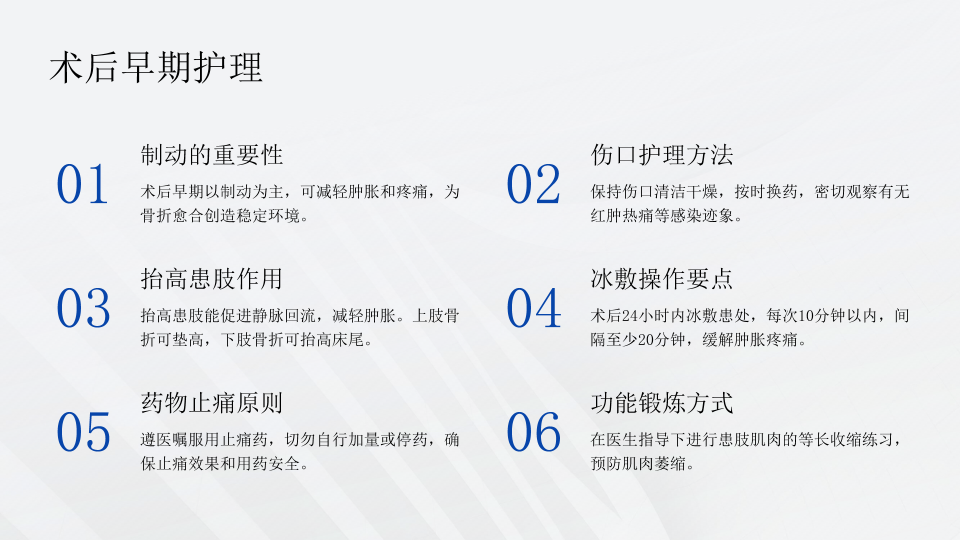 术后早期护理

01
制动的重要性
术后早期以制动为主，可减轻肿胀和疼痛，为骨折愈合创造稳定环境。

02
伤口护理方法
保持伤口清洁干燥，按时换药，密切观察有无红肿热痛等感染迹象。

03
抬高患肢作用
抬高患肢能促进静脉回流，减轻肿胀。上肢骨折可垫高，下肢骨折可抬高床尾。

04
冰敷操作要点
术后24小时内冰敷患处，每次10分钟以内，间隔至少20分钟，缓解肿胀疼痛。

05
药物止痛原则
遵医嘱服用止痛药，切勿自行加量或停药，确保止痛效果和用药安全。

06
功能锻炼方式
在医生指导下进行患肢肌肉的等长收缩练习，预防肌肉萎缩。